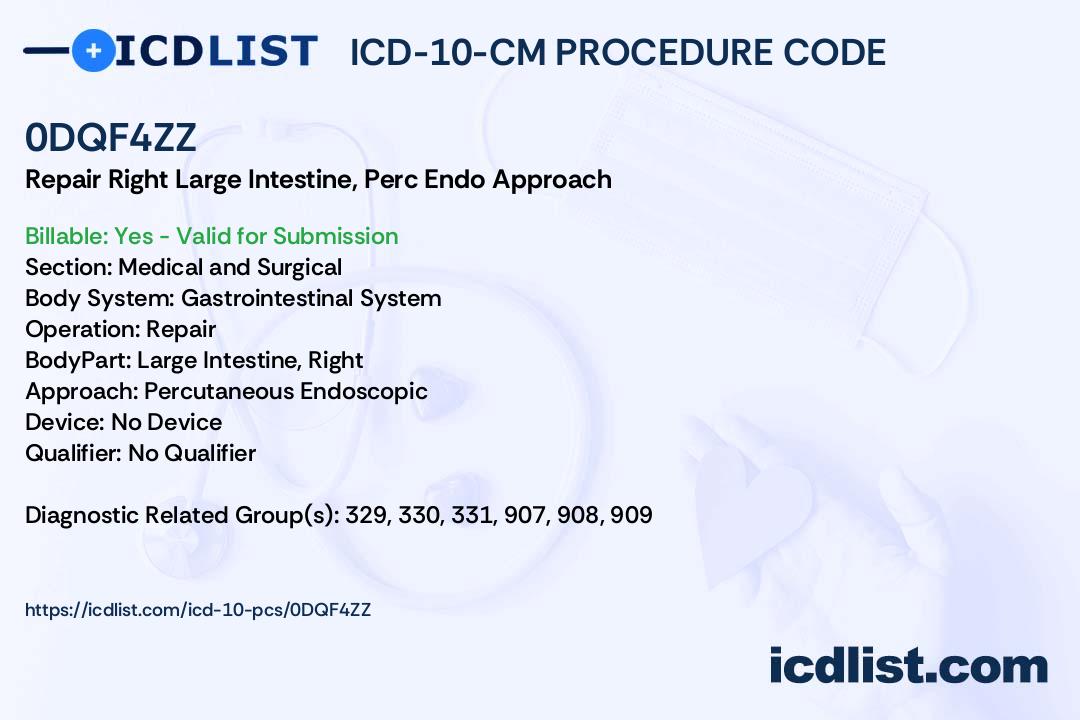 ICDLIST ICD-10-CM PROCEDURE CODE

0DQF4ZZ
Repair Right Large Intestine, Perc Endo Approach

Billable: Yes - Valid for Submission
Section: Medical and Surgical
Body System: Gastrointestinal System
Operation: Repair
BodyPart: Large Intestine, Right
Approach: Percutaneous Endoscopic
Device: No Device
Qualifier: No Qualifier

Diagnostic Related Group(s): 329, 330, 331, 907, 908, 909

https://icdlist.com/icd-10-pcs/0DQF4ZZ

icdlist.com